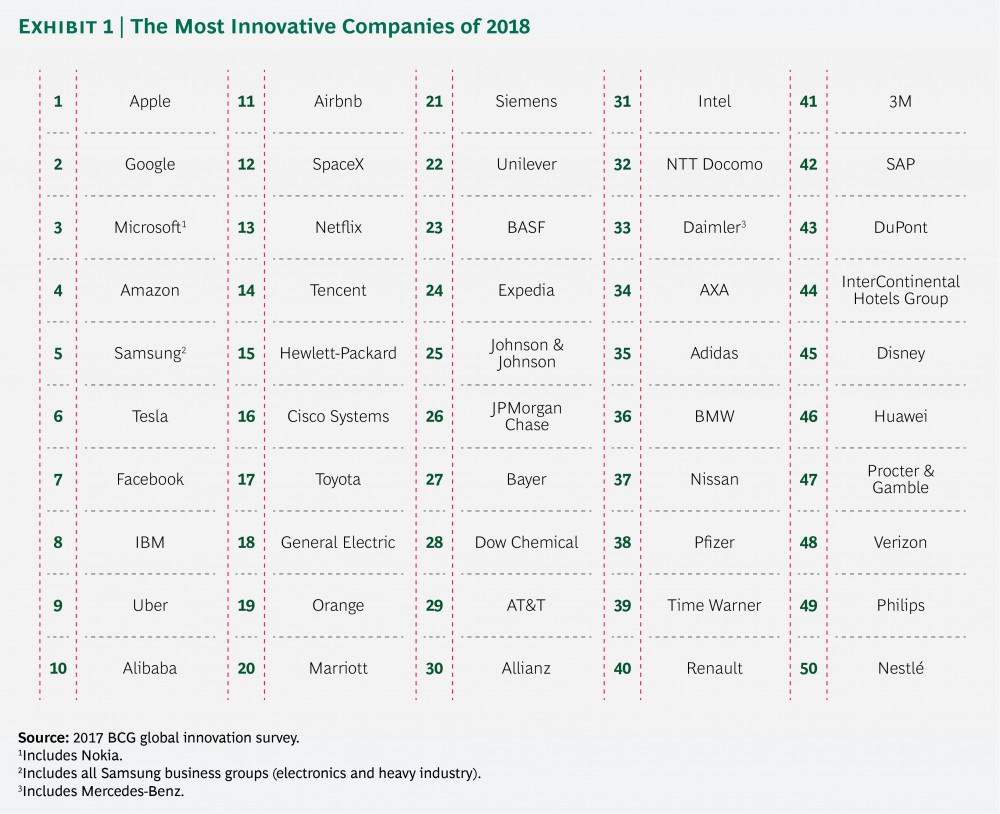 EXHIBIT 1 | The Most Innovative Companies of 2018

| | | | | | | | | | |
|---|---|---|---|---|---|---|---|---|---|
| 1 | Apple | 11 | Airbnb | 21 | Siemens | 31 | Intel | 41 | 3M |
| 2 | Google | 12 | SpaceX | 22 | Unilever | 32 | NTT Docomo | 42 | SAP |
| 3 | Microsoft$^1$ | 13 | Netflix | 23 | BASF | 33 | Daimler$^3$ | 43 | DuPont |
| 4 | Amazon | 14 | Tencent | 24 | Expedia | 34 | AXA | 44 | InterContinental Hotels Group |
| 5 | Samsung$^2$ | 15 | Hewlett-Packard | 25 | Johnson & Johnson | 35 | Adidas | 45 | Disney |
| 6 | Tesla | 16 | Cisco Systems | 26 | JPMorgan Chase | 36 | BMW | 46 | Huawei |
| 7 | Facebook | 17 | Toyota | 27 | Bayer | 37 | Nissan | 47 | Procter & Gamble |
| 8 | IBM | 18 | General Electric | 28 | Dow Chemical | 38 | Pfizer | 48 | Verizon |
| 9 | Uber | 19 | Orange | 29 | AT&T | 39 | Time Warner | 49 | Philips |
| 10 | Alibaba | 20 | Marriott | 30 | Allianz | 40 | Renault | 50 | Nestlé |

Source: 2017 BCG global innovation survey.
$^1$Includes Nokia.
$^2$Includes all Samsung business groups (electronics and heavy industry).
$^3$Includes Mercedes-Benz.